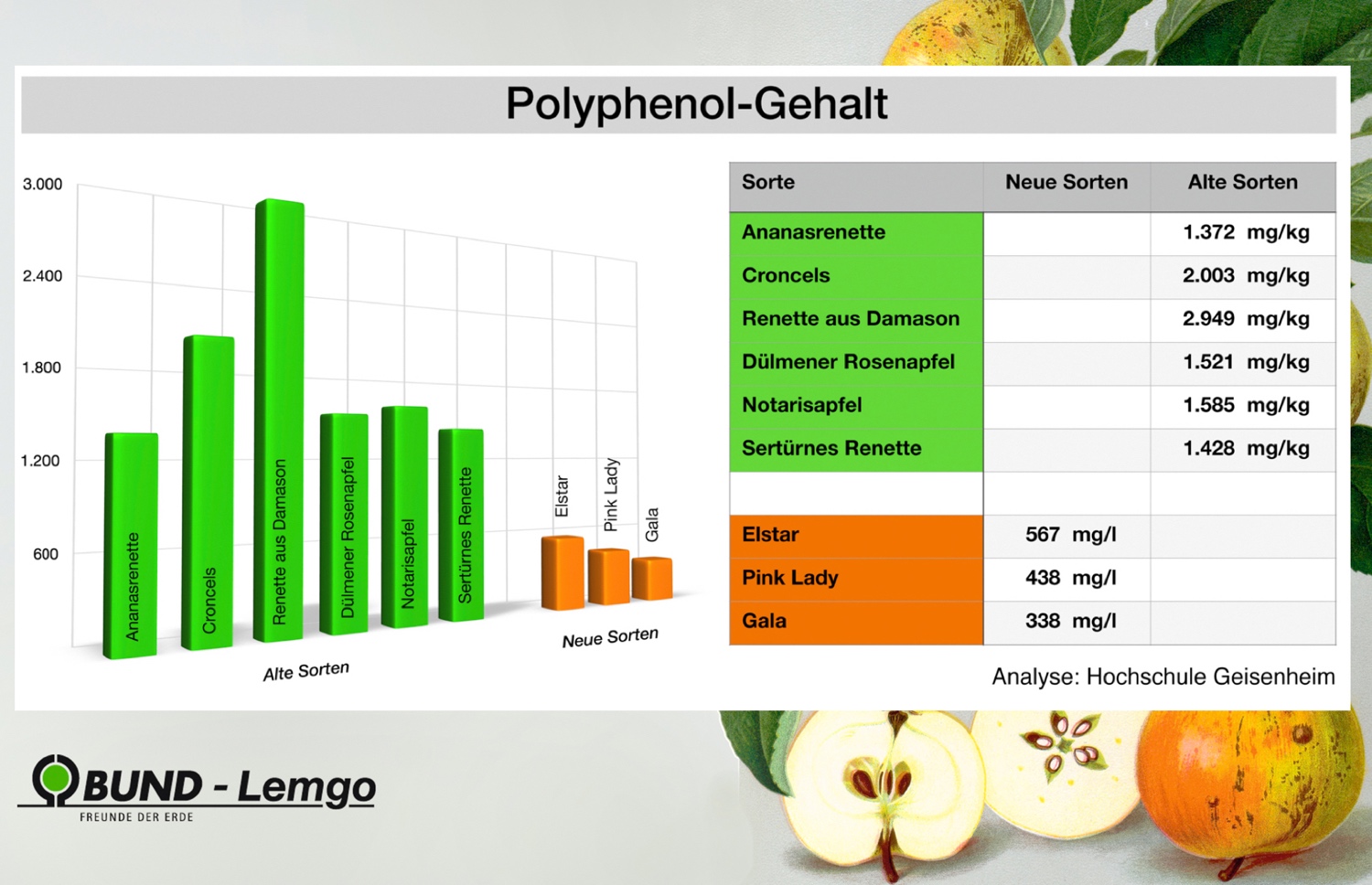 Polyphenol-Gehalt

3.000
2.400
1.800
1.200
600

Ananasrenette
Croncels
Renette aus Damason
Dülmener Rosenapfel
Notarisapfel
Sertürnes Renette
Elstar
Pink Lady
Gala

Alte Sorten
Neue Sorten

| Sorte | Neue Sorten | Alte Sorten |
|---|---|---|
| Ananasrenette | | 1.372 mg/kg |
| Croncels | | 2.003 mg/kg |
| Renette aus Damason | | 2.949 mg/kg |
| Dülmener Rosenapfel | | 1.521 mg/kg |
| Notarisapfel | | 1.585 mg/kg |
| Sertürnes Renette | | 1.428 mg/kg |
| | | |
| Elstar | 567 mg/l | |
| Pink Lady | 438 mg/l | |
| Gala | 338 mg/l | |

Analyse: Hochschule Geisenheim

BUND - Lemgo
FREUNDE DER ERDE